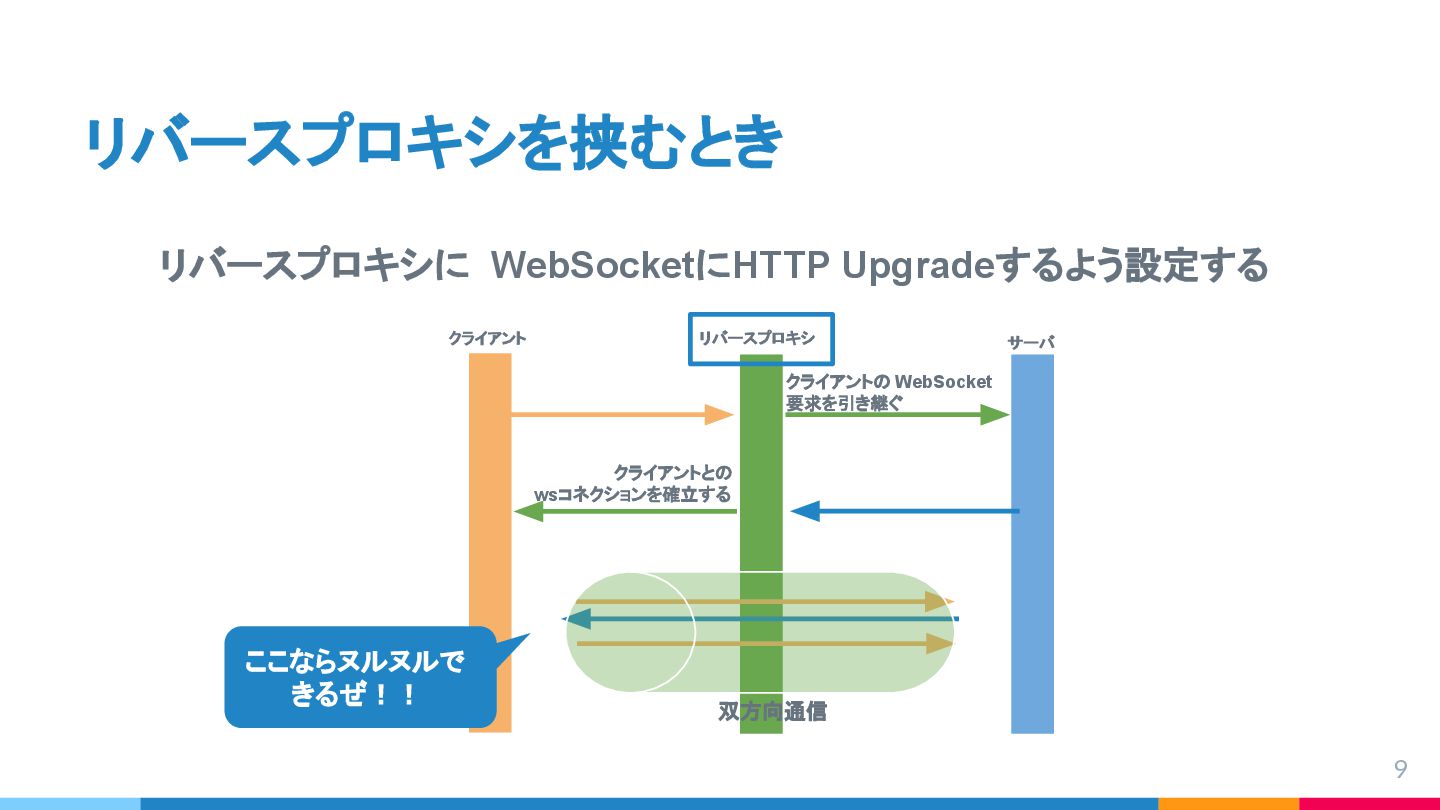 リバースプロキシを挟むとき

リバースプロキシに WebSocketにHTTP Upgradeするよう設定する

クライアント

リバースプロキシ

サーバ

クライアントの WebSocket 要求を引き継ぐ

クライアントとの wsコネクションを確立する

ここならヌルヌルできるぜ！！

双方向通信

9